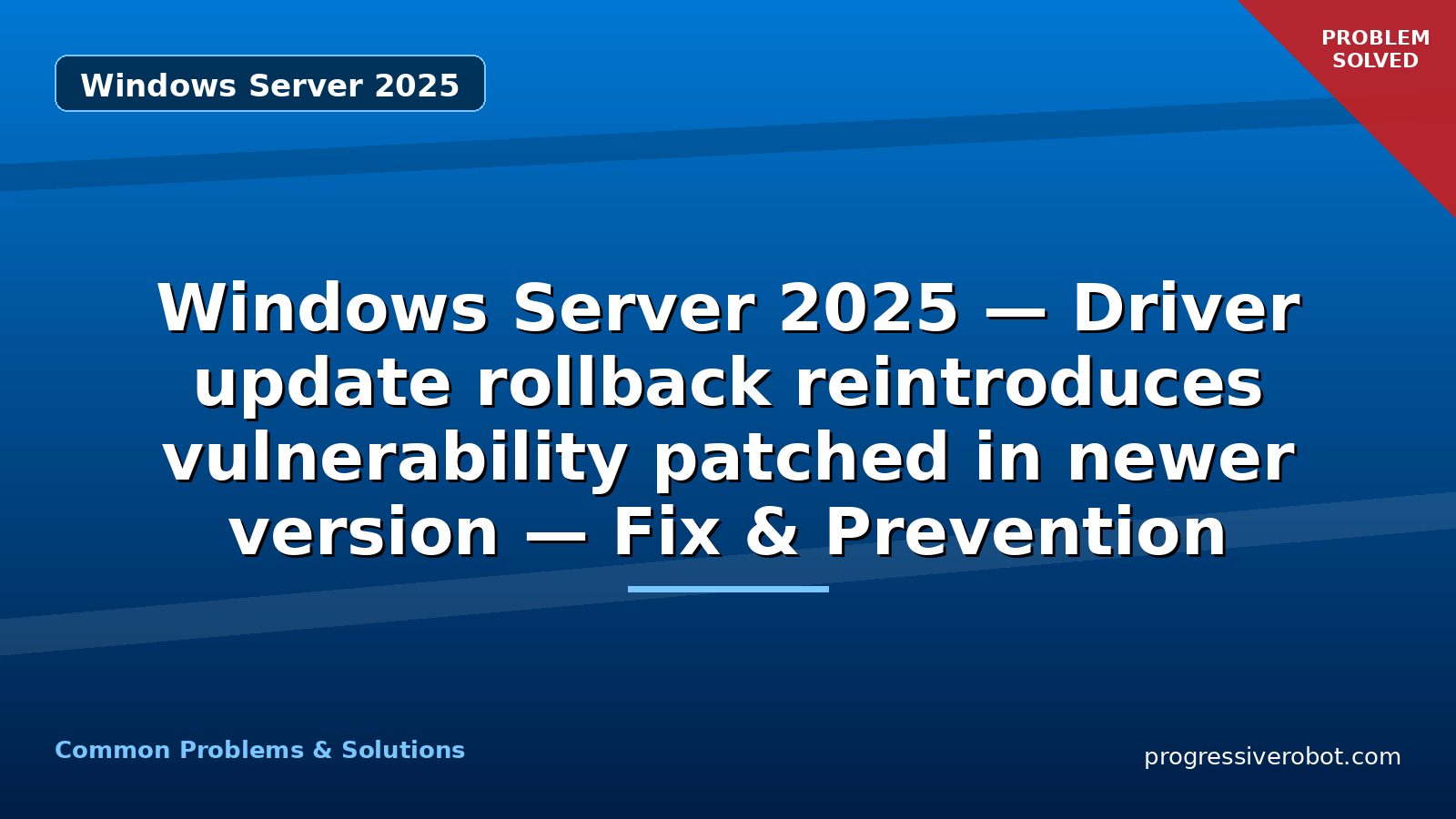 Windows Server 2025

PROBLEM SOLVED

Windows Server 2025 — Driver update rollback reintroduces vulnerability patched in newer version — Fix & Prevention

Common Problems & Solutions

progressiverobot.com